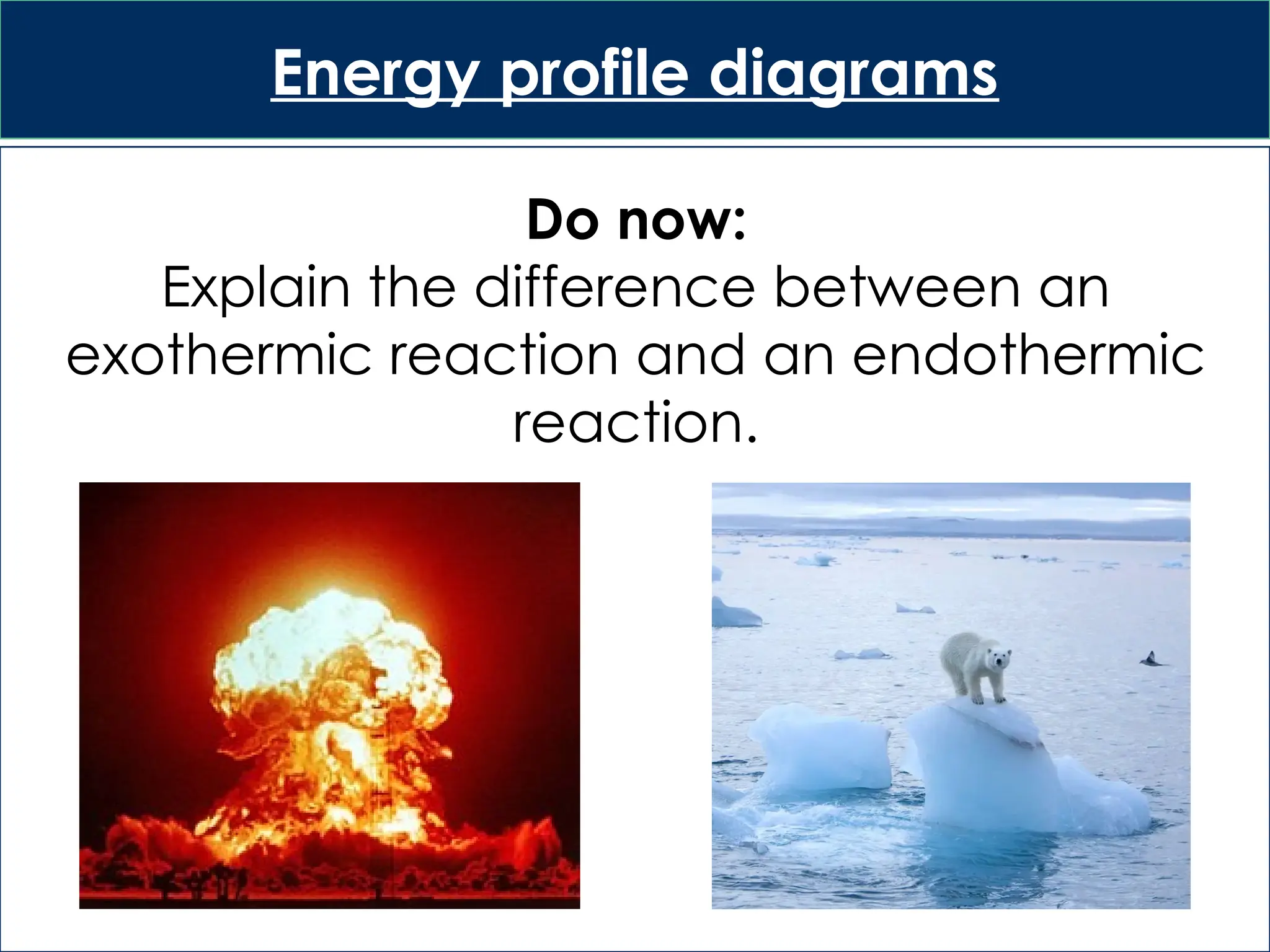 Energy profile diagrams

Do now:
Explain the difference between an exothermic reaction and an endothermic reaction.